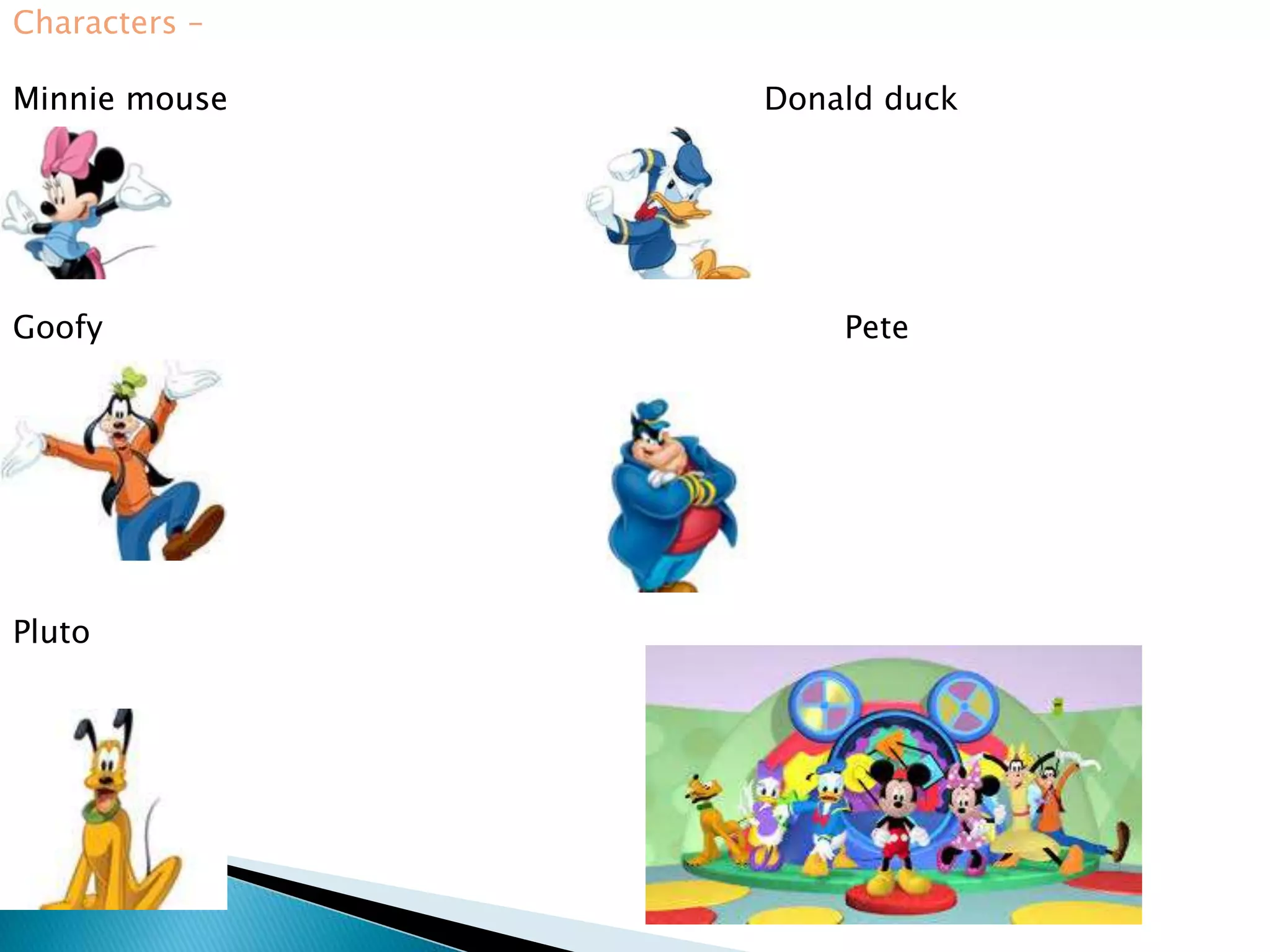 Characters –

Minnie mouse

Donald duck

Goofy

Pete

Pluto